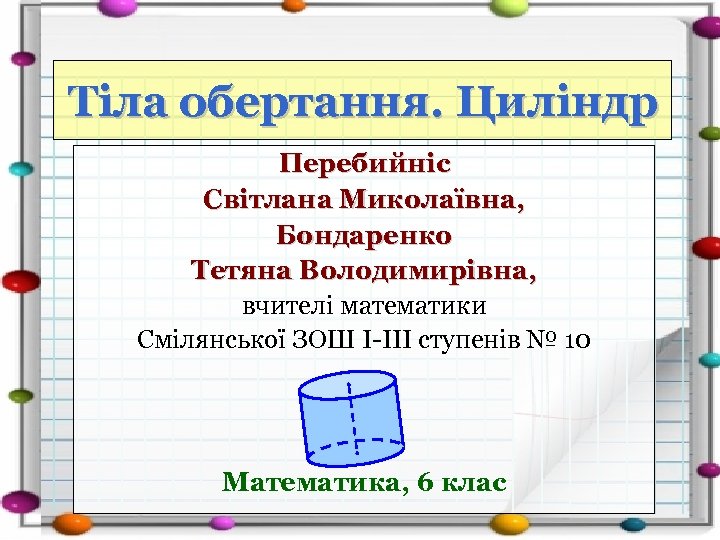 Тіла обертання. Циліндр

Перебийніс
Світлана Миколаївна,
Бондаренко
Тетяна Володимирівна,
вчителі математики
Смілянської ЗОШ І-ІІІ ступенів № 10

Математика, 6 клас